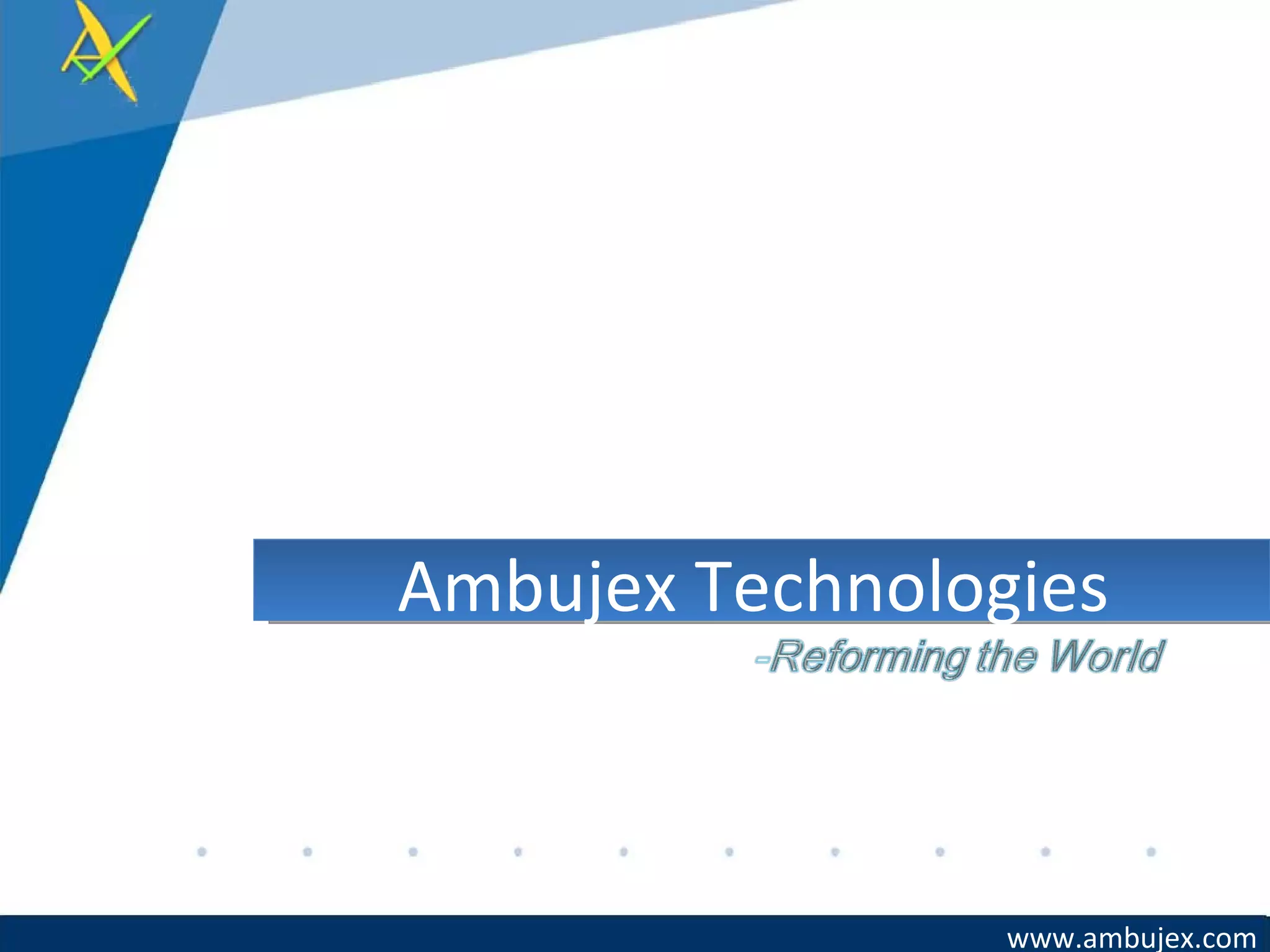 Ambujex Technologies

-Reforming the World

www.ambujex.com